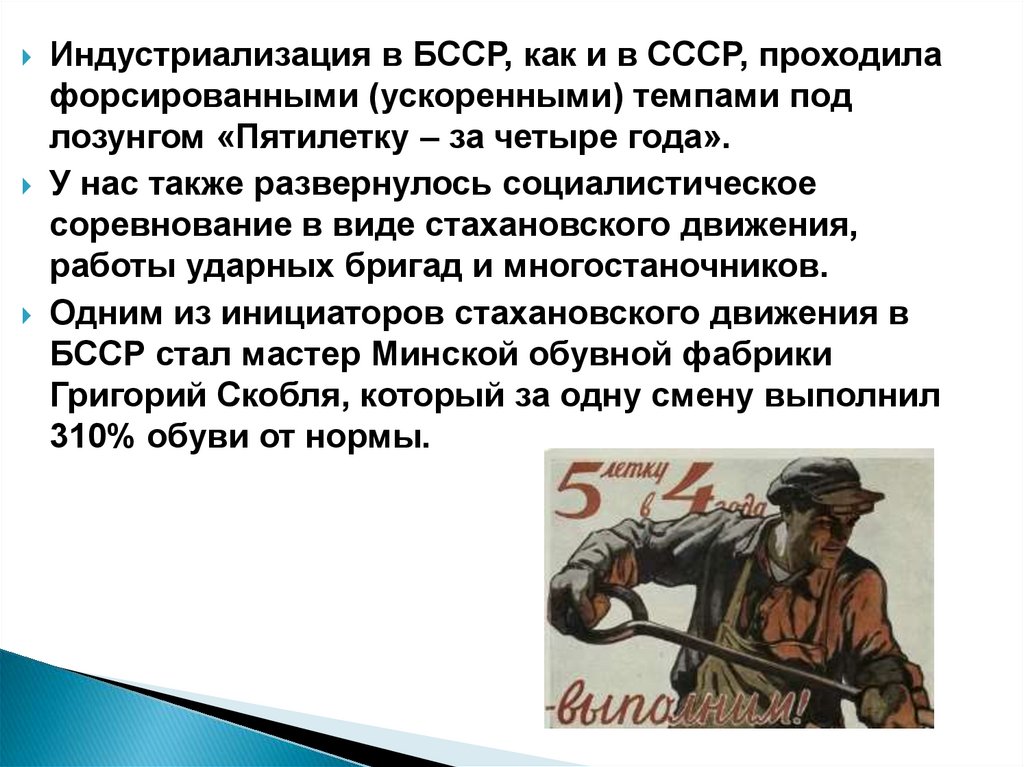 Индустриализация в БССР, как и в СССР, проходила форсированными (ускоренными) темпами под лозунгом «Пятилетку – за четыре года».

У нас также развернулось социалистическое соревнование в виде стахановского движения, работы ударных бригад и многостаночников.

Одним из инициаторов стахановского движения в БССР стал мастер Минской обувной фабрики Григорий Скобля, который за одну смену выполнил 310% обуви от нормы.

5 летку в 4 года

-выполним!